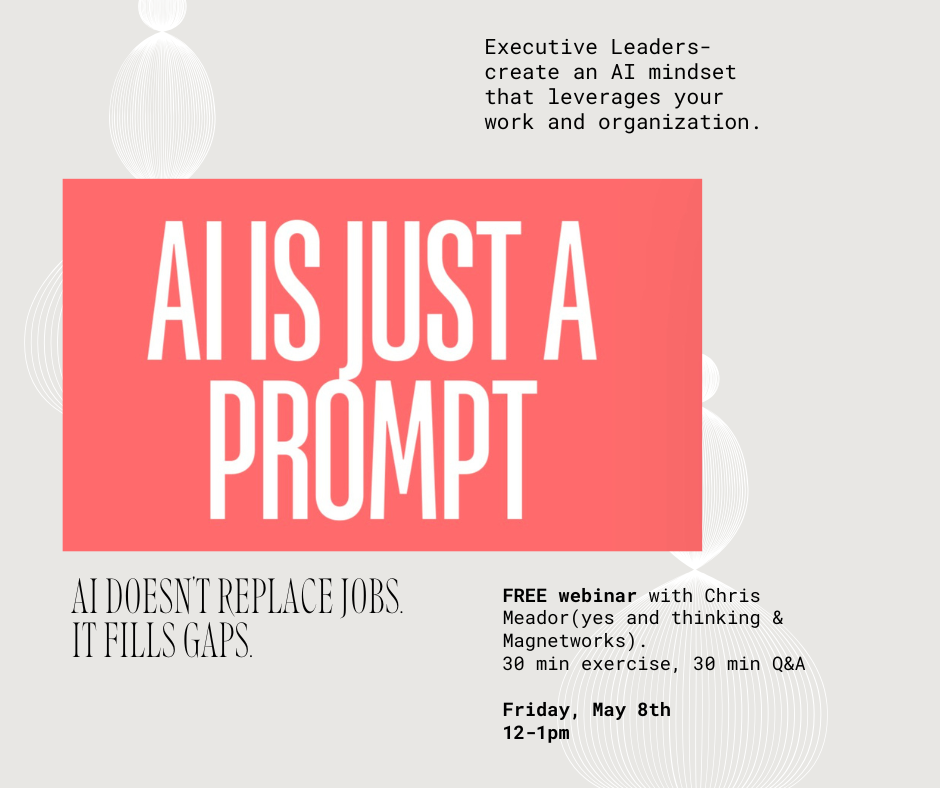 Executive Leaders- create an AI mindset that leverages your work and organization.

AI IS JUST A PROMPT

AI DOESN'T REPLACE JOBS. IT FILLS GAPS.

FREE webinar with Chris Meador(yes and thinking & Magnetworks).
30 min exercise, 30 min Q&A

Friday, May 8th
12-1pm